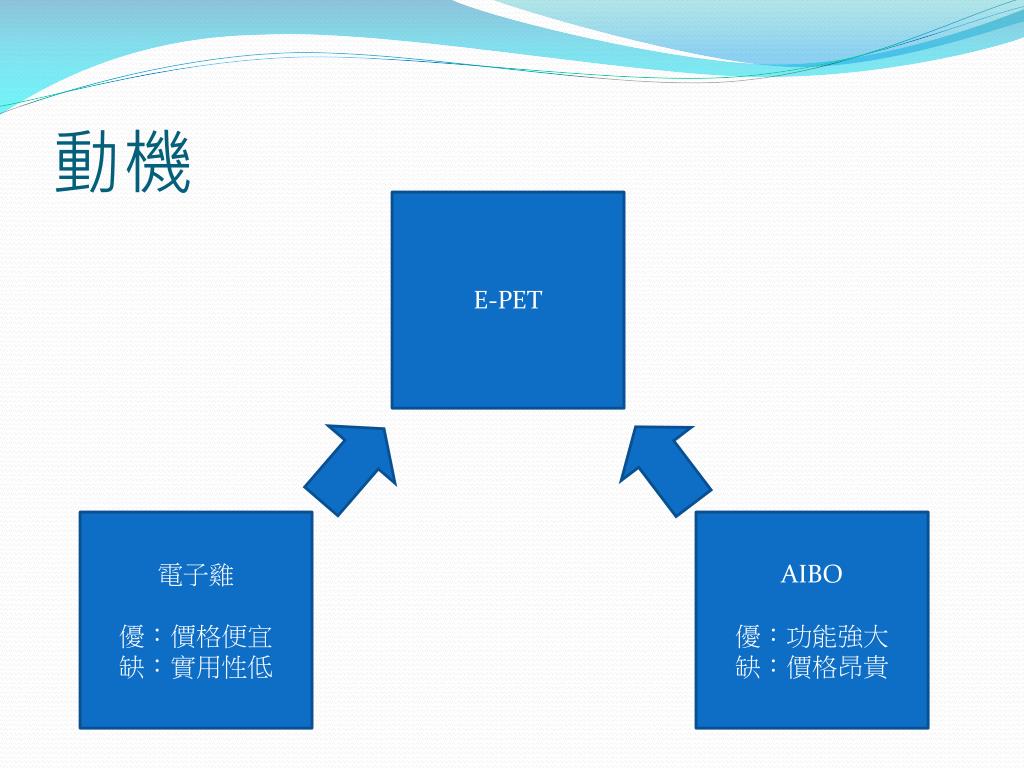 動機

E-PET

電子雞

優：價格便宜
缺：實用性低

AIBO

優：功能強大
缺：價格昂貴